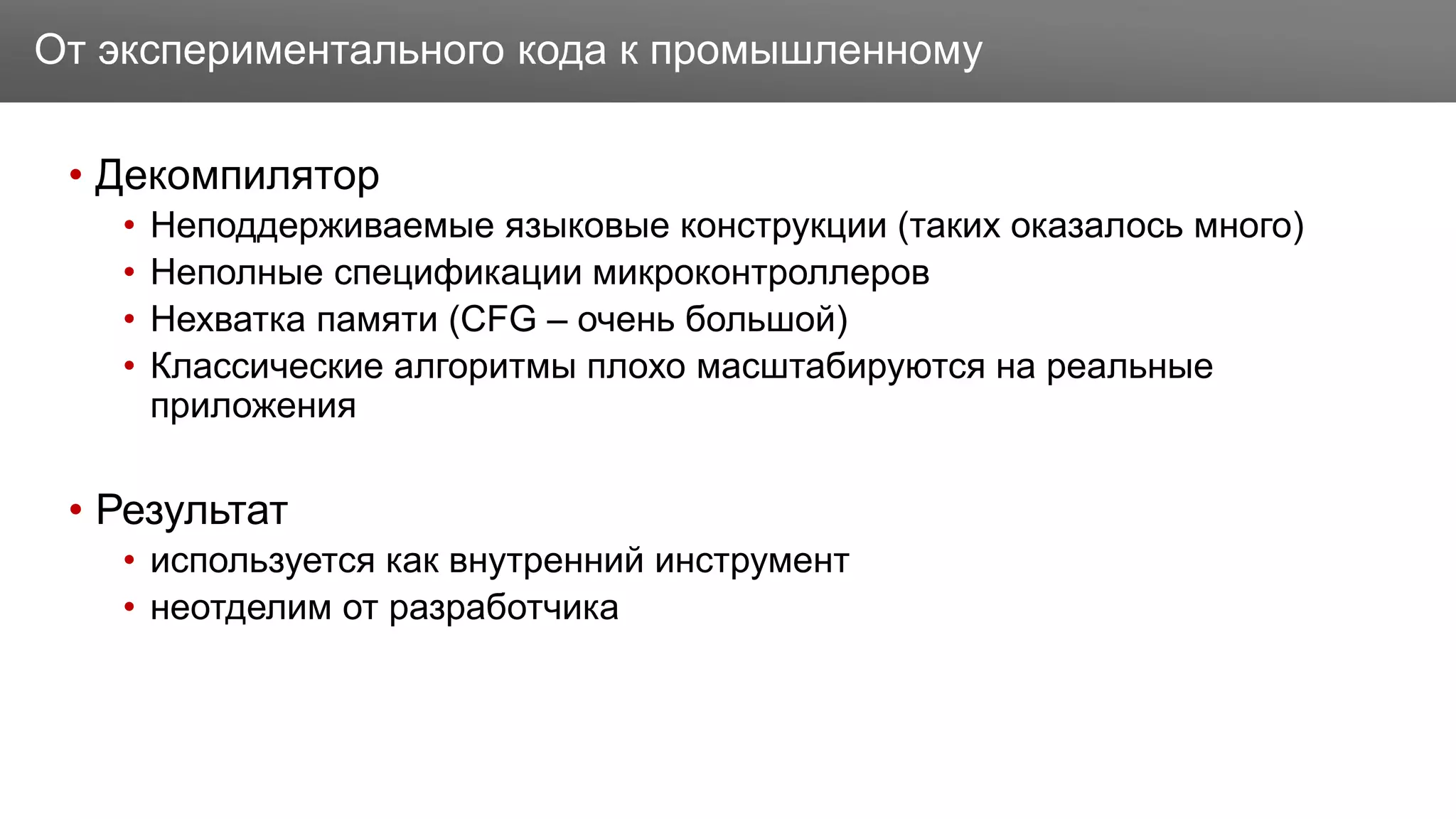 От экспериментального кода к промышленному

• Декомпилятор
  • Неподдерживаемые языковые конструкции (таких оказалось много)
  • Неполные спецификации микроконтроллеров
  • Нехватка памяти (CFG – очень большой)
  • Классические алгоритмы плохо масштабируются на реальные приложения

• Результат
  • используется как внутренний инструмент
  • неотделим от разработчика